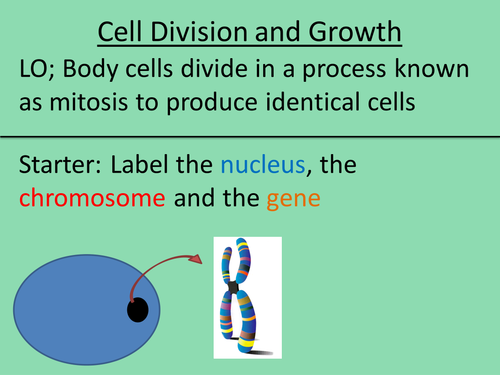 Cell Division and Growth

LO; Body cells divide in a process known as mitosis to produce identical cells

Starter: Label the nucleus, the chromosome and the gene